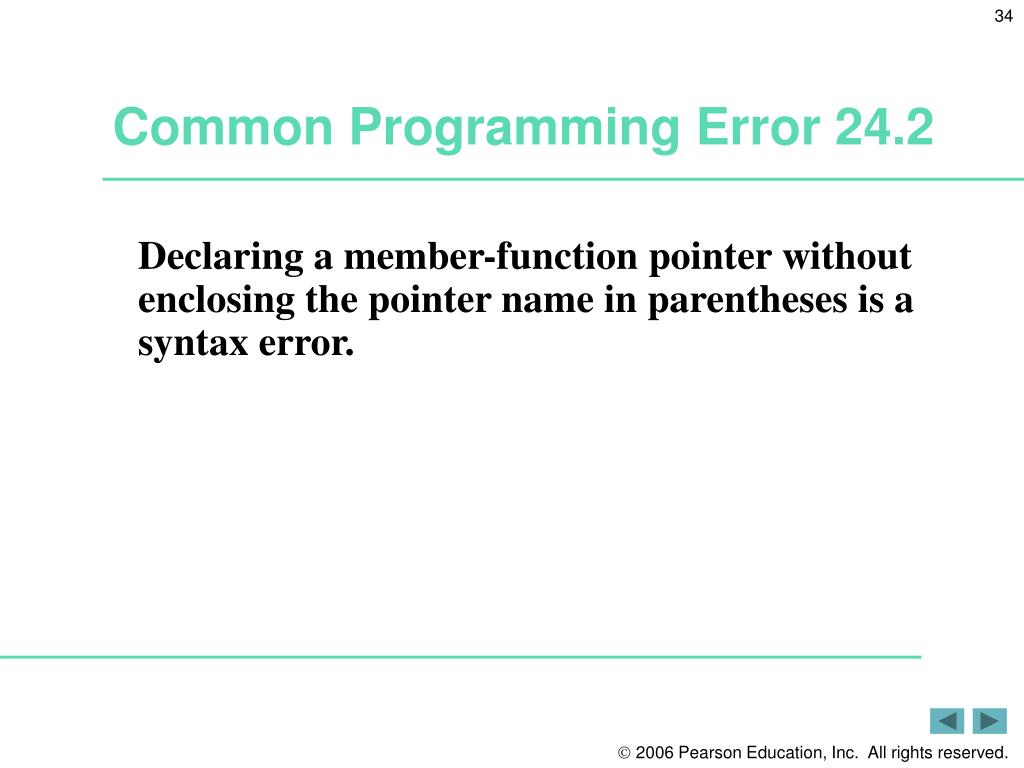 34

Common Programming Error 24.2

Declaring a member-function pointer without enclosing the pointer name in parentheses is a syntax error.

© 2006 Pearson Education, Inc. All rights reserved.